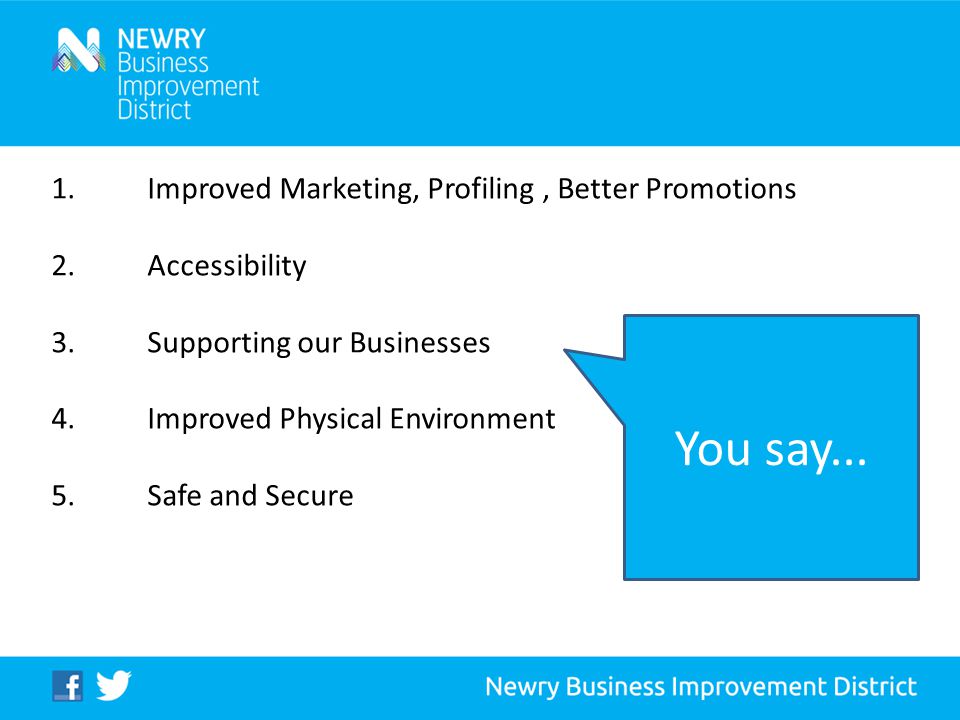 NEWRY
Business
Improvement
District

1. Improved Marketing, Profiling , Better Promotions

2. Accessibility

3. Supporting our Businesses

4. Improved Physical Environment

5. Safe and Secure

You say...

f

Newry Business Improvement District